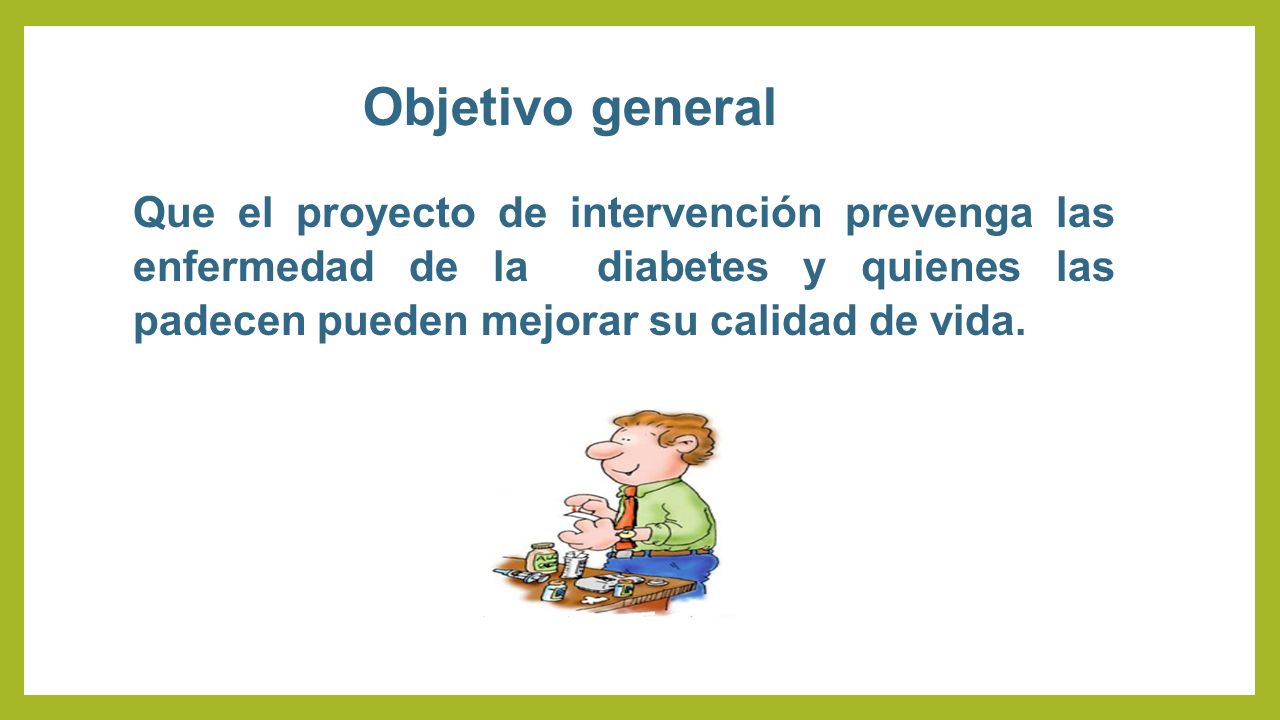 Objetivo general

Que el proyecto de intervención prevenga las enfermedad de la diabetes y quienes las padecen pueden mejorar su calidad de vida.